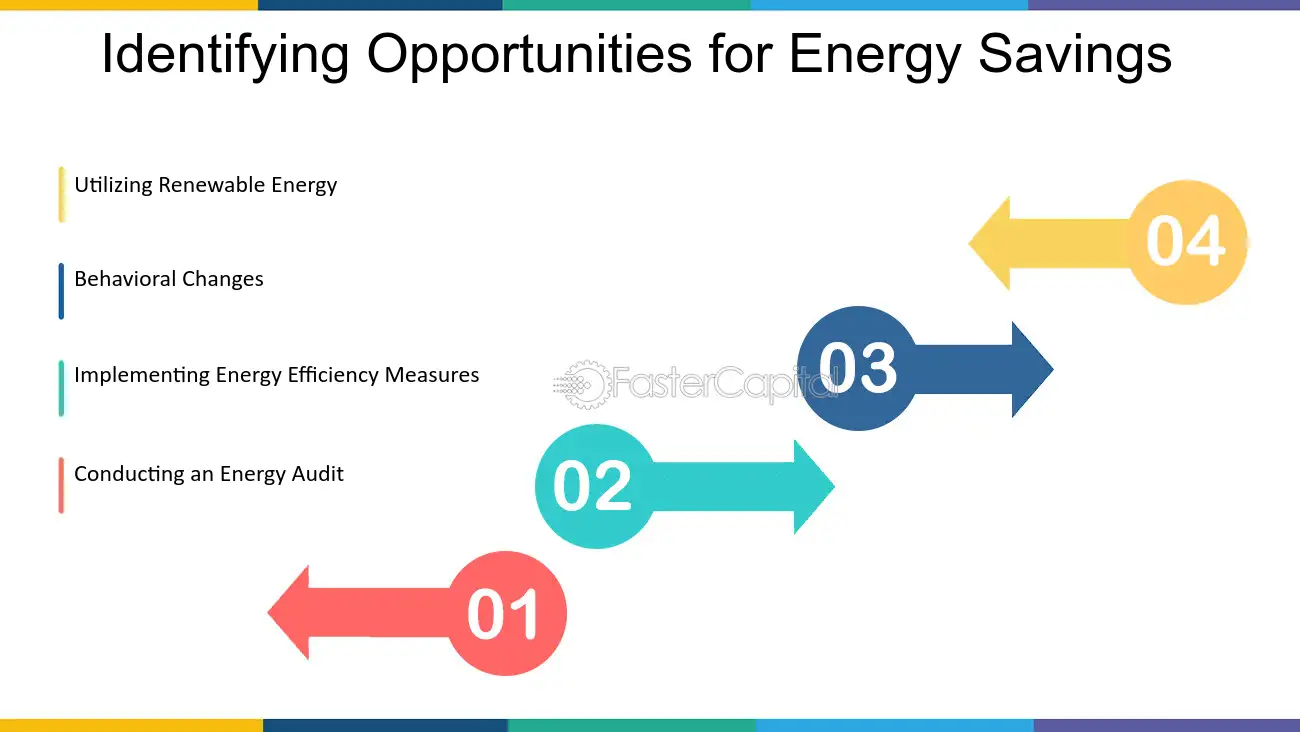 Identifying Opportunities for Energy Savings

Utilizing Renewable Energy

Behavioral Changes

Implementing Energy Efficiency Measures

Conducting an Energy Audit

04

03

02

01

FasterCapital